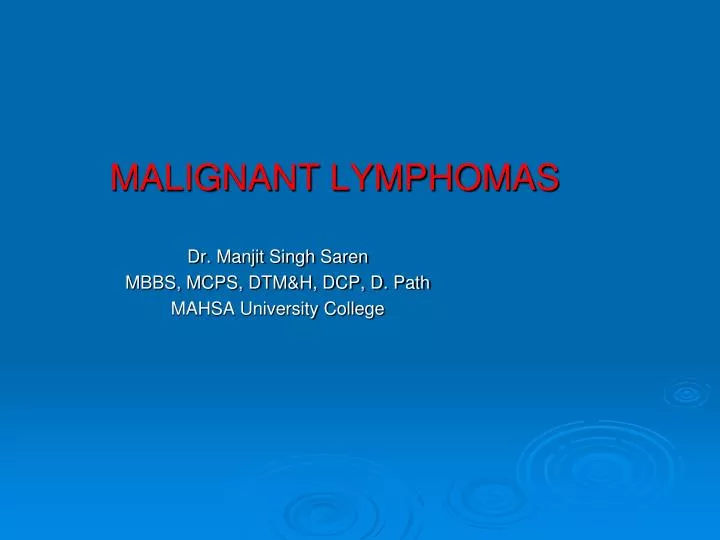 MALIGNANT LYMPHOMAS

Dr. Manjit Singh Saren
MBBS, MCPS, DTM&H, DCP, D. Path
MAHSA University College